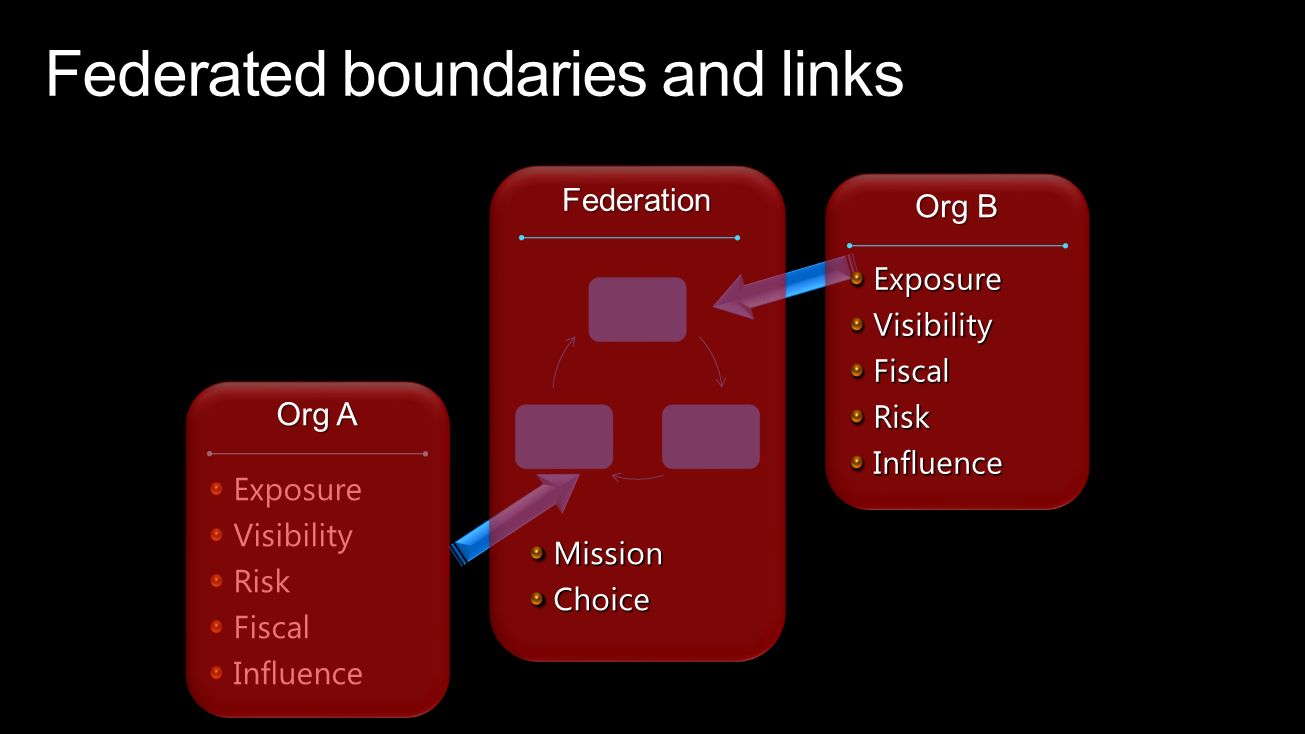 Federated boundaries and links

Org A

- Exposure
- Visibility
- Risk
- Fiscal
- Influence

Federation

- Mission
- Choice

Org B

- Exposure
- Visibility
- Fiscal
- Risk
- Influence